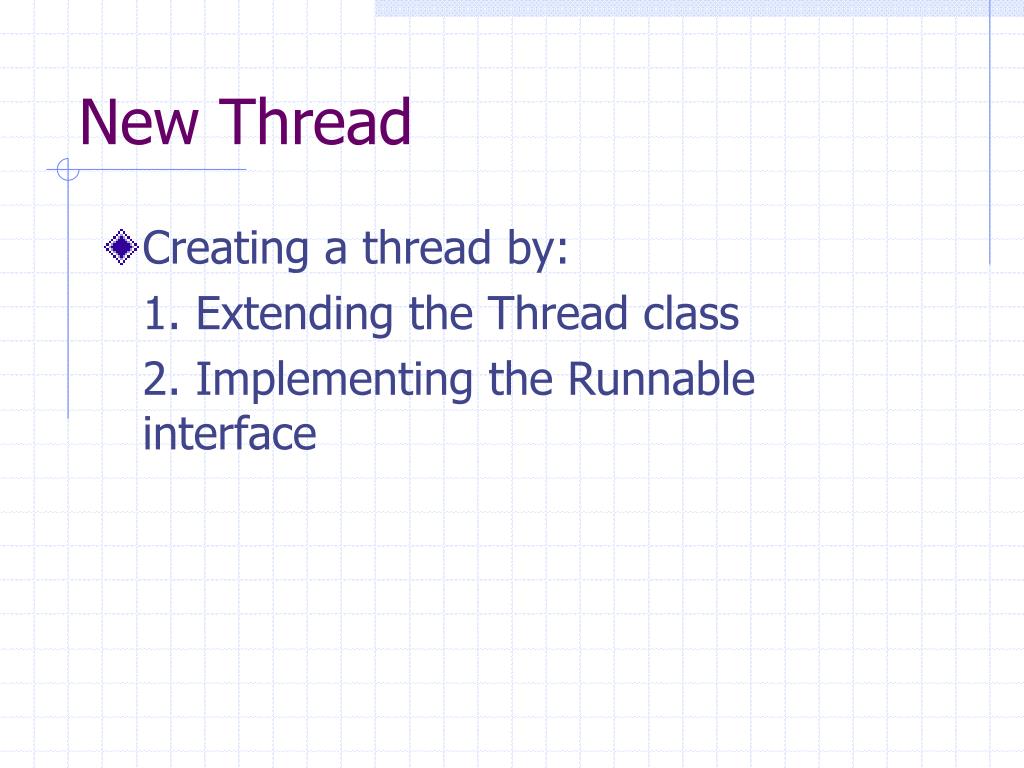 New Thread

Creating a thread by:
1. Extending the Thread class
2. Implementing the Runnable interface